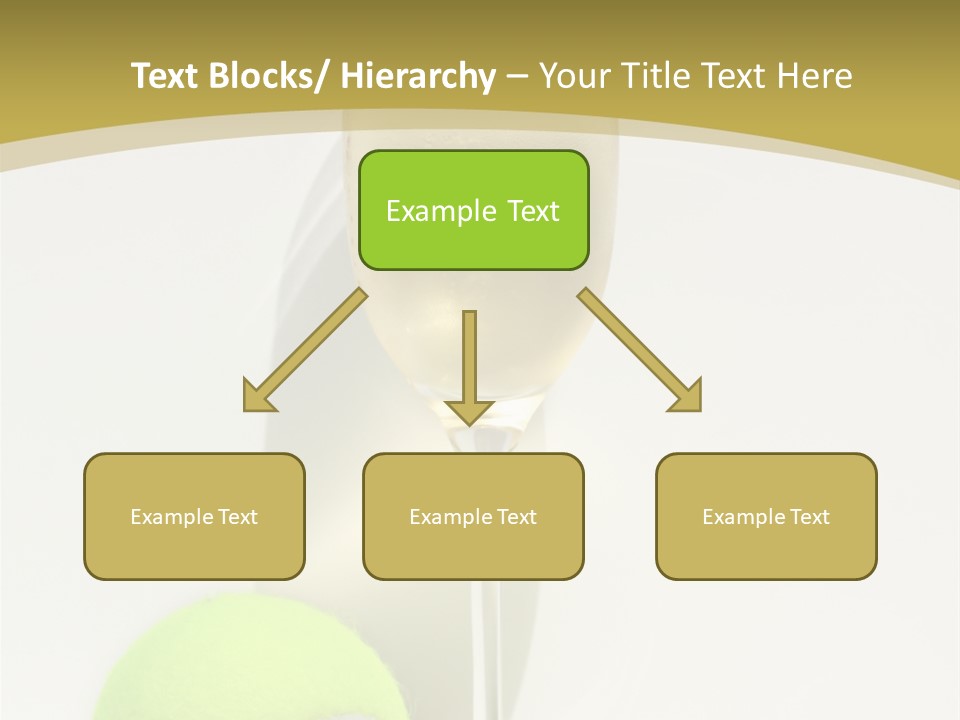 Text Blocks/ Hierarchy – Your Title Text Here

Example Text

Example Text

Example Text

Example Text